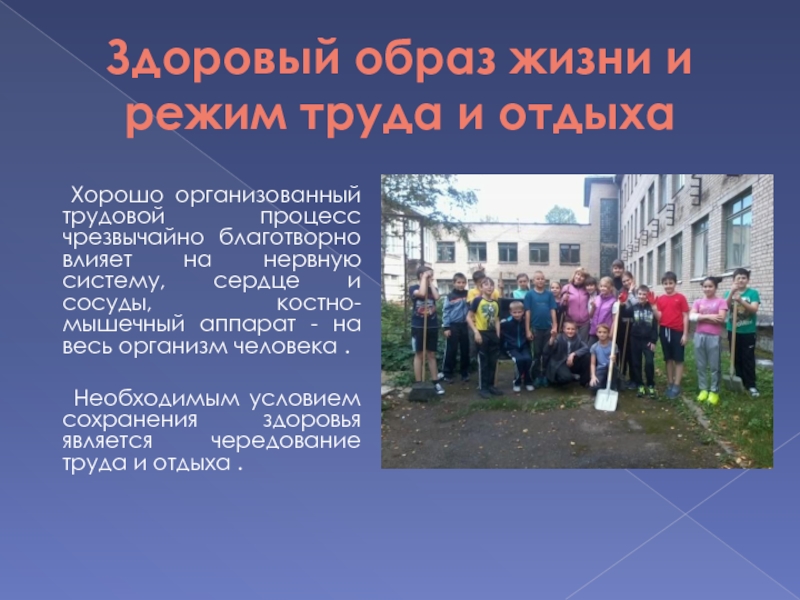 Здоровый образ жизни и режим труда и отдыха

Хорошо организованный трудовой процесс чрезвычайно благотворно влияет на нервную систему, сердце и сосуды, костно-мышечный аппарат - на весь организм человека .

Необходимым условием сохранения здоровья является чередование труда и отдыха .